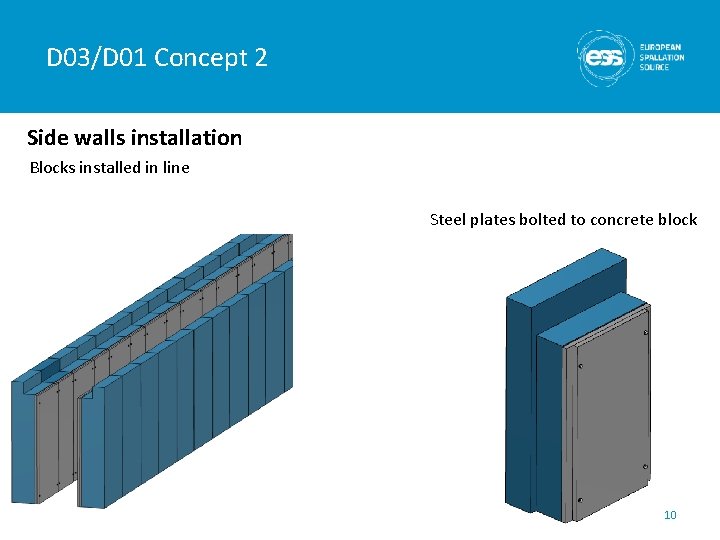 D03/D01 Concept 2

ess EUROPEAN SPALLATION SOURCE

Side walls installation

Blocks installed in line

Steel plates bolted to concrete block

10